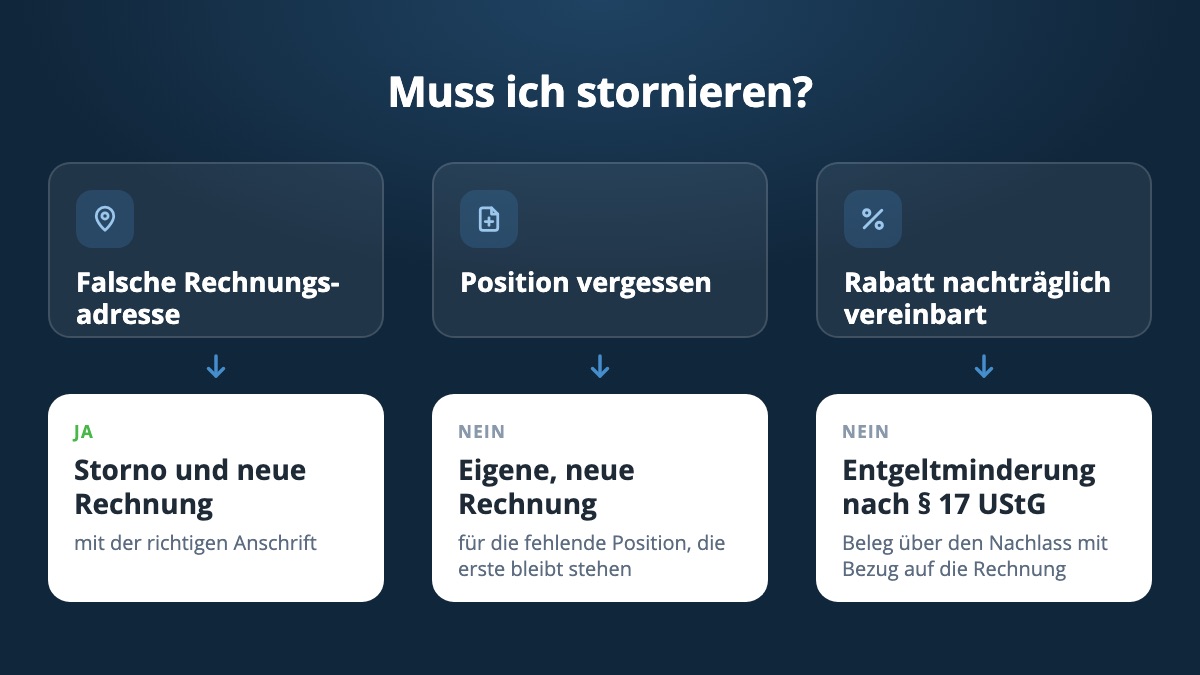 Muss ich stornieren?

Falsche Rechnungsadresse

JA

Storno und neue Rechnung

mit der richtigen Anschrift

Position vergessen

NEIN

Eigene, neue Rechnung

für die fehlende Position, die erste bleibt stehen

Rabatt nachträglich vereinbart

NEIN

Entgeltminderung nach § 17 UStG

Beleg über den Nachlass mit Bezug auf die Rechnung